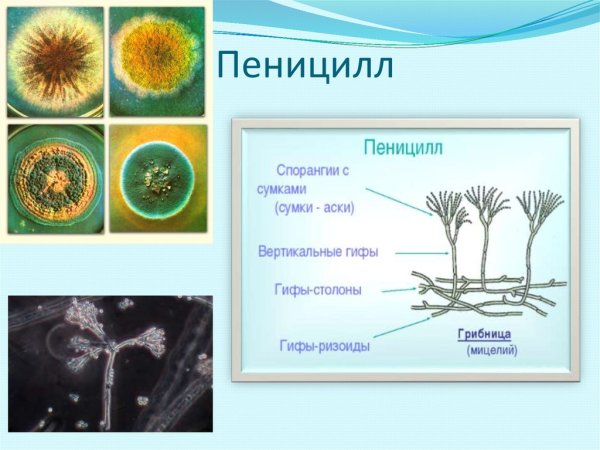 Пеницилл

Пеницилл

Спорангии с сумками (сумки - аски)

Вертикальные гифы

Гифы-столоны

Гифы-ризоиды

Грибница (мицелий)